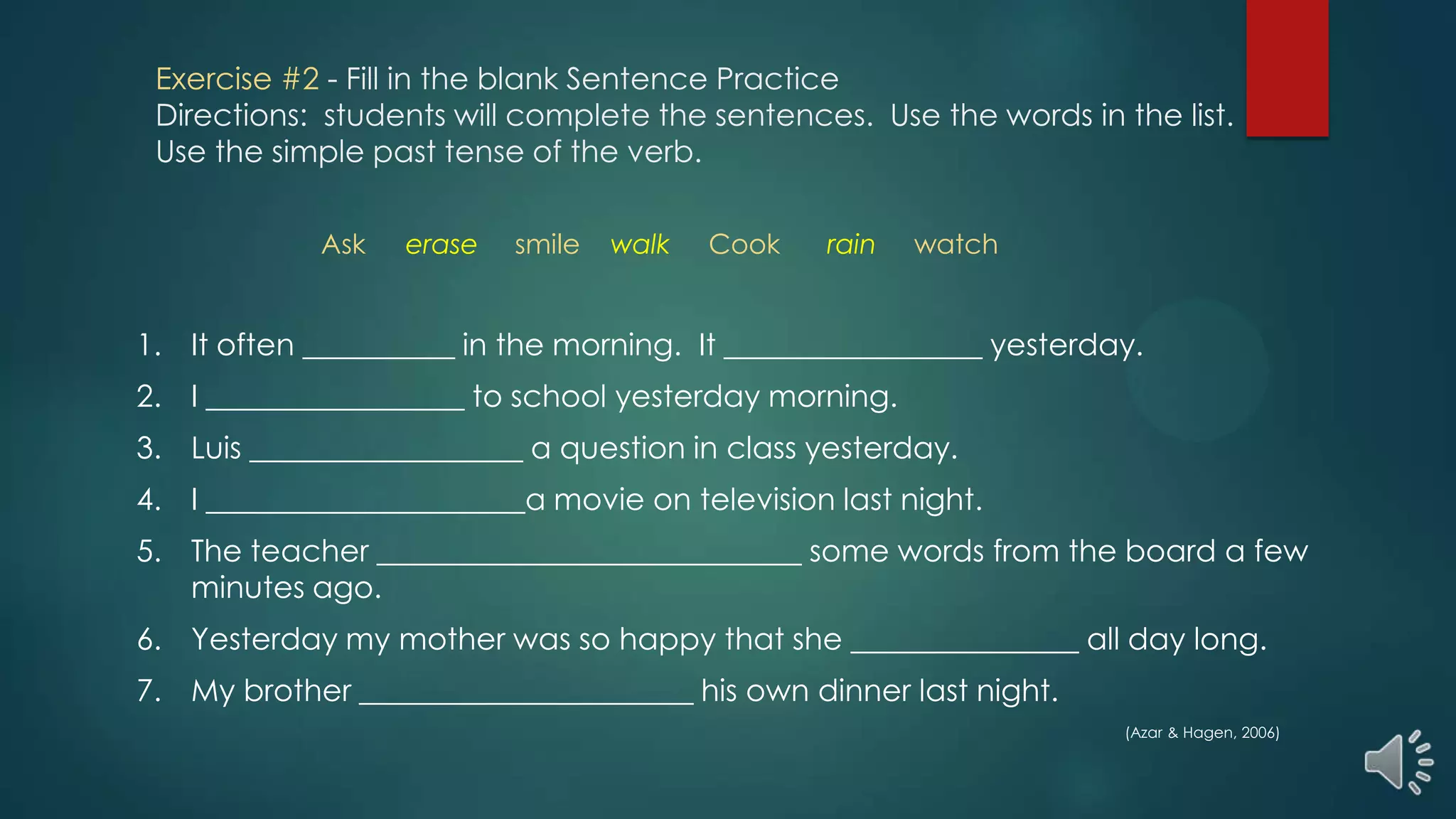 Exercise #2 - Fill in the blank Sentence Practice
Directions: students will complete the sentences. Use the words in the list. Use the simple past tense of the verb.

Ask erase smile walk Cook rain watch

1. It often __________ in the morning. It _________________ yesterday.
2. I _________________ to school yesterday morning.
3. Luis __________________ a question in class yesterday.
4. I _____________________a movie on television last night.
5. The teacher ____________________________ some words from the board a few minutes ago.
6. Yesterday my mother was so happy that she _______________ all day long.
7. My brother ______________________ his own dinner last night.

(Azar & Hagen, 2006)